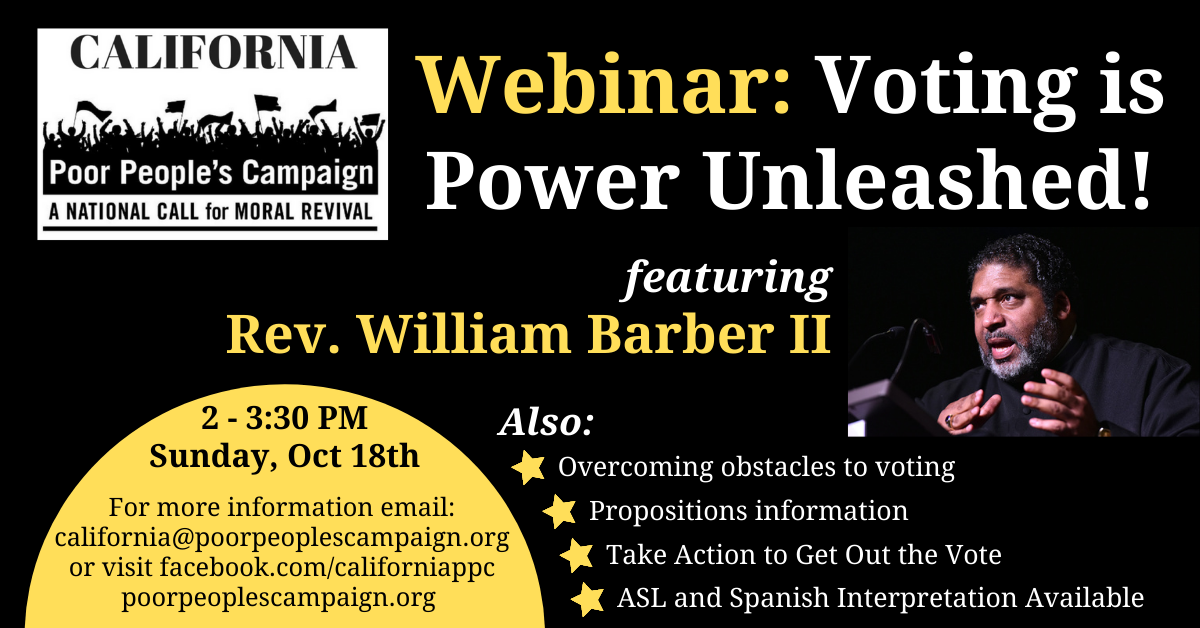 CALIFORNIA
Poor People's Campaign
A NATIONAL CALL for MORAL REVIVAL

Webinar: Voting is Power Unleashed!

featuring
Rev. William Barber II

2 - 3:30 PM
Sunday, Oct 18th

For more information email: california@poorpeoplescampaign.org or visit facebook.com/californiappc poorpeoplescampaign.org

Also:
Overcoming obstacles to voting
Propositions information
Take Action to Get Out the Vote
ASL and Spanish Interpretation Available